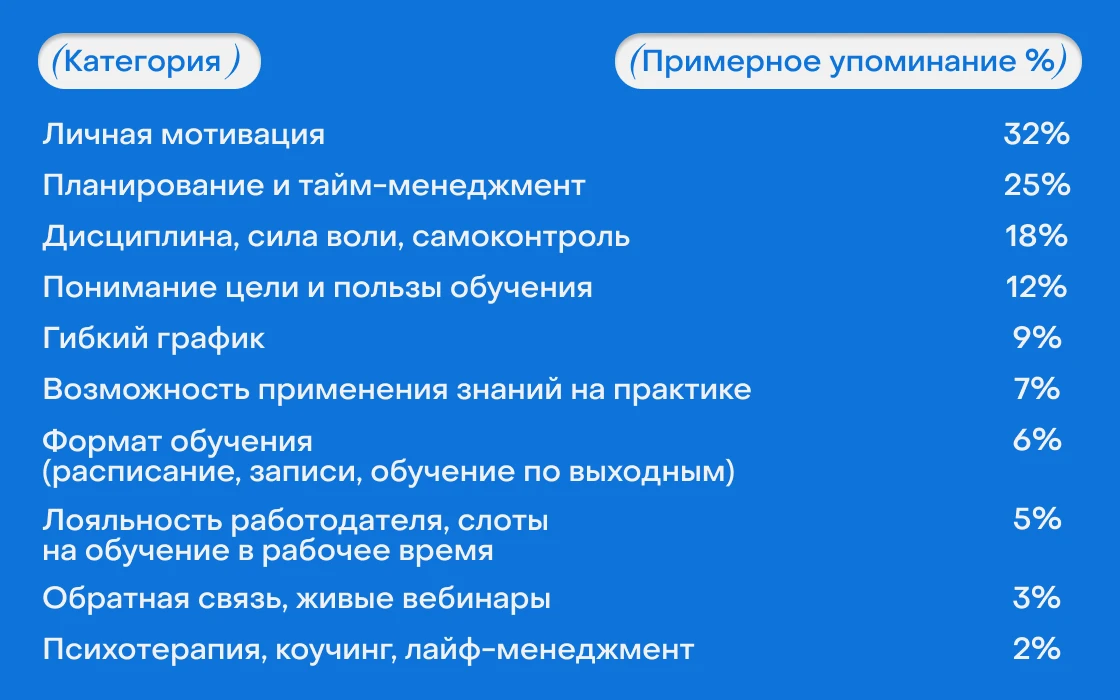 | (Категория) | (Примерное упоминание %) |
|---|---|
| Личная мотивация | 32% |
| Планирование и тайм-менеджмент | 25% |
| Дисциплина, сила воли, самоконтроль | 18% |
| Понимание цели и пользы обучения | 12% |
| Гибкий график | 9% |
| Возможность применения знаний на практике | 7% |
| Формат обучения (расписание, записи, обучение по выходным) | 6% |
| Лояльность работодателя, слоты на обучение в рабочее время | 5% |
| Обратная связь, живые вебинары | 3% |
| Психотерапия, коучинг, лайф-менеджмент | 2% |